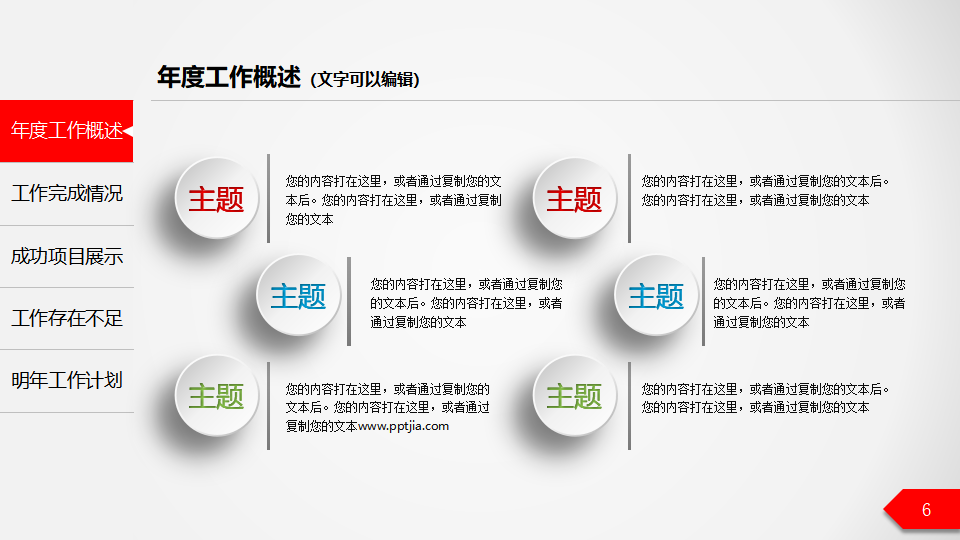 年度工作概述（文字可以编辑）

年度工作概述

工作完成情况

成功项目展示

工作存在不足

明年工作计划

主题

您的内容打在这里，或者通过复制您的文本后。您的内容打在这里，或者通过复制您的文本

主题

您的内容打在这里，或者通过复制您的文本后。您的内容打在这里，或者通过复制您的文本

主题

您的内容打在这里，或者通过复制您的文本后。您的内容打在这里，或者通过复制您的文本

主题

您的内容打在这里，或者通过复制您的文本后。您的内容打在这里，或者通过复制您的文本

主题

您的内容打在这里，或者通过复制您的文本后。您的内容打在这里，或者通过复制您的文本www.pptjia.com

主题

您的内容打在这里，或者通过复制您的文本后。您的内容打在这里，或者通过复制您的文本

6